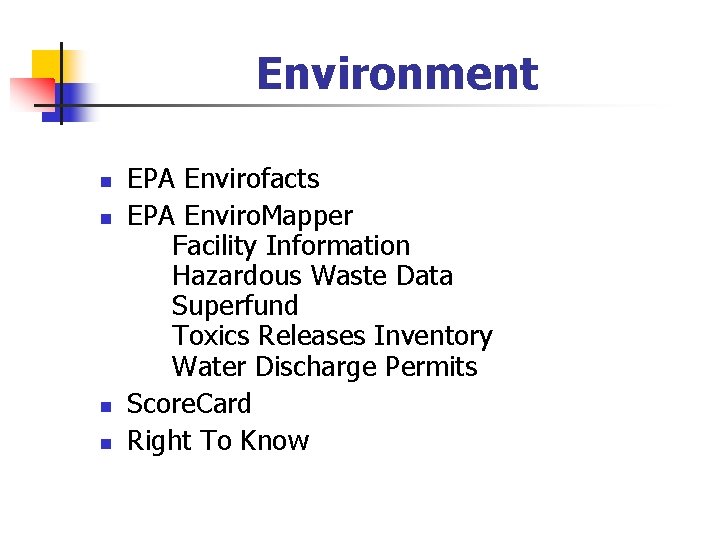 Environment

- EPA Envirofacts
- EPA EnviroMapper
  Facility Information
  Hazardous Waste Data
  Superfund
  Toxics Releases Inventory
  Water Discharge Permits
- ScoreCard
- Right To Know